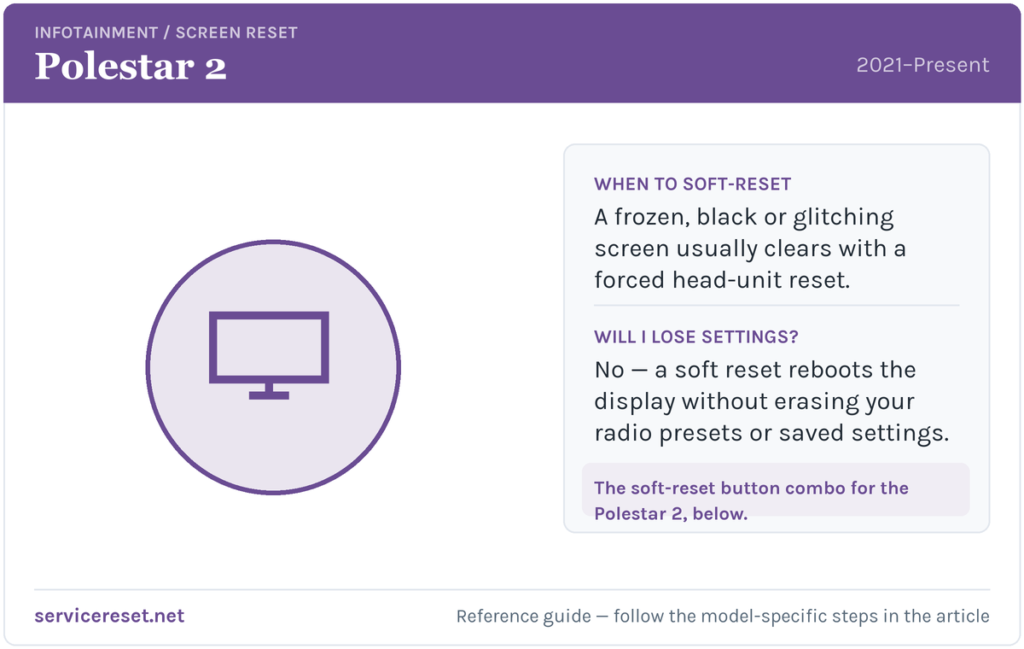 INFOTAINMENT / SCREEN RESET
Polestar 2

2021–Present

WHEN TO SOFT-RESET
A frozen, black or glitching screen usually clears with a forced head-unit reset.

WILL I LOSE SETTINGS?
No — a soft reset reboots the display without erasing your radio presets or saved settings.

The soft-reset button combo for the Polestar 2, below.

servicereset.net

Reference guide — follow the model-specific steps in the article